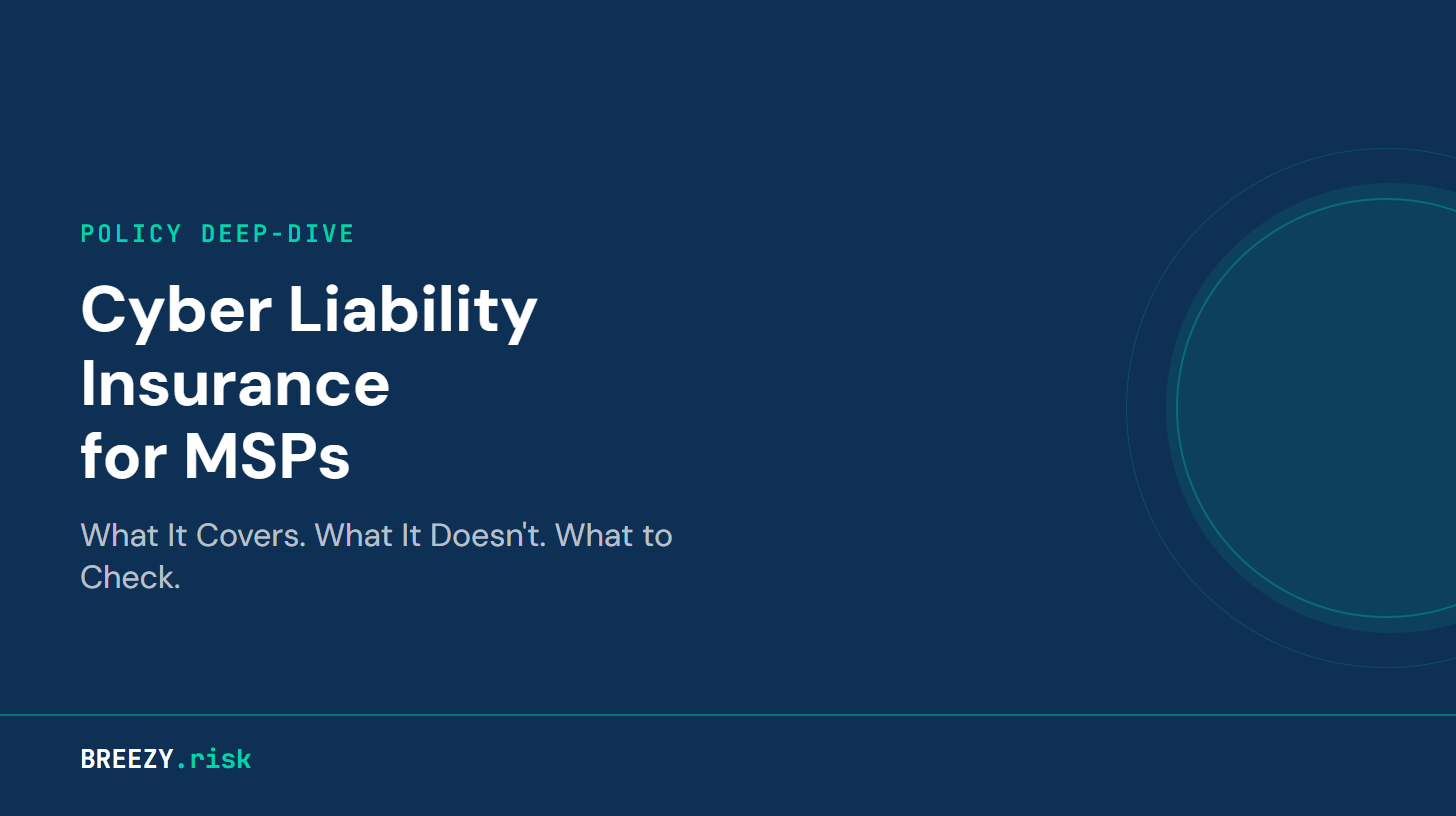 POLICY DEEP-DIVE

Cyber Liability Insurance for MSPs

What It Covers. What It Doesn't. What to Check.

BREEZY.risk